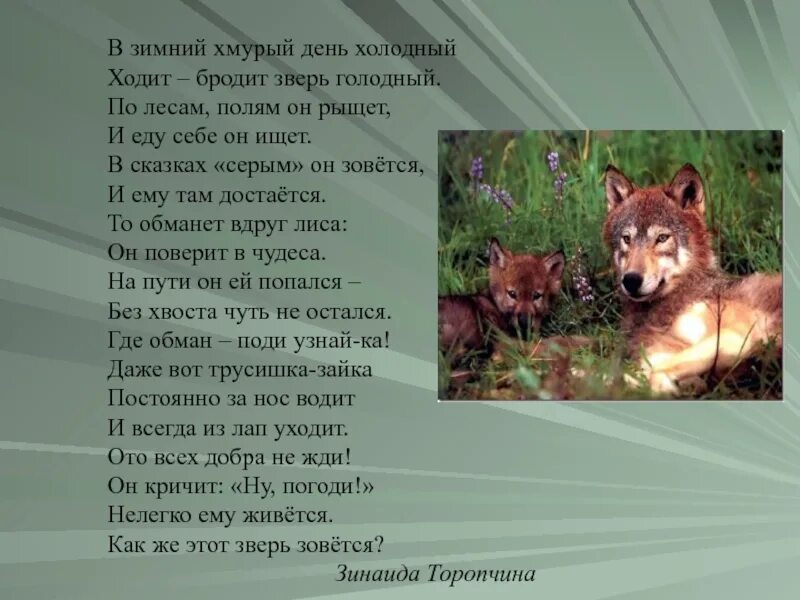 В зимний хмурый день холодный
Ходит – бродит зверь голодный.
По лесам, полям он рыщет,
И еду себе он ищет.
В сказках «серым» он зовётся,
И ему там достаётся.
То обманет вдруг лиса:
Он поверит в чудеса.
На пути он ей попался –
Без хвоста чуть не остался.
Где обман – поди узнай-ка!
Даже вот трусишка-зайка
Постоянно за нос водит
И всегда из лап уходит.
Ото всех добра не жди!
Он кричит: «Ну, погоди!»
Нелегко ему живётся.
Как же этот зверь зовётся?

Зинаида Торопчина